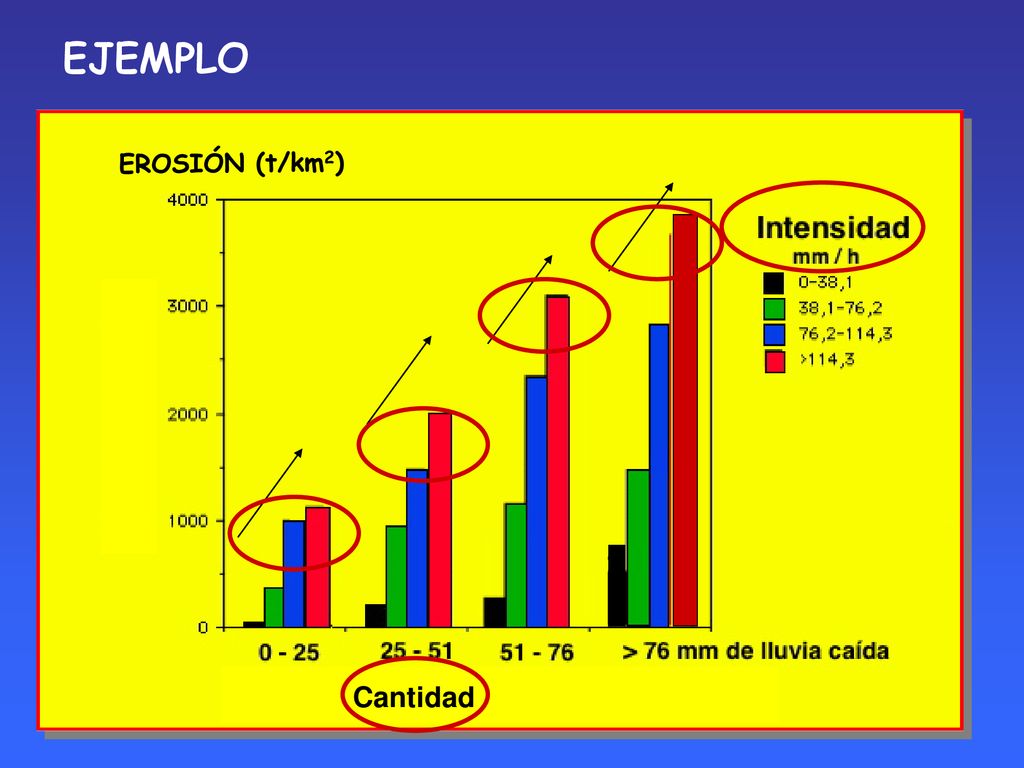 EJEMPLO

EROSIÓN (t/km$^2$)

4000
3000
2000
1000
0

Intensidad
mm / h
0-38,1
38,1-76,2
76,2-114,3
>114,3

0 - 25
25 - 51
51 - 76
> 76 mm de lluvia caída

Cantidad